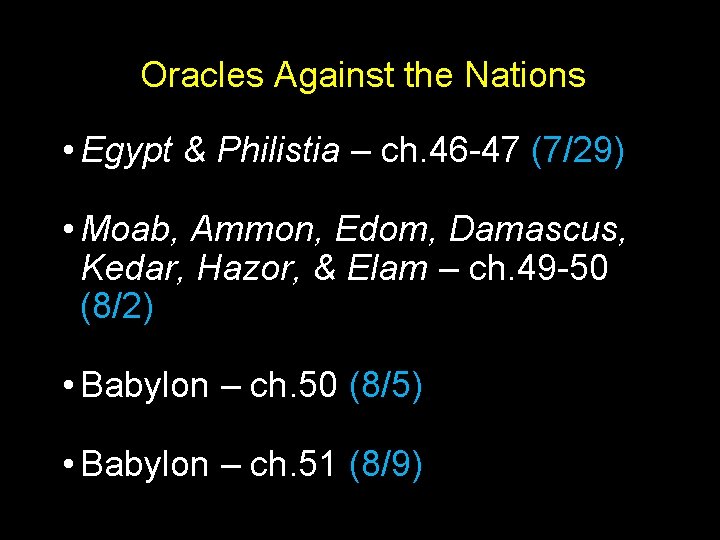 Oracles Against the Nations

• Egypt & Philistia – ch.46-47 (7/29)

• Moab, Ammon, Edom, Damascus, Kedar, Hazor, & Elam – ch.49-50 (8/2)

• Babylon – ch.50 (8/5)

• Babylon – ch.51 (8/9)